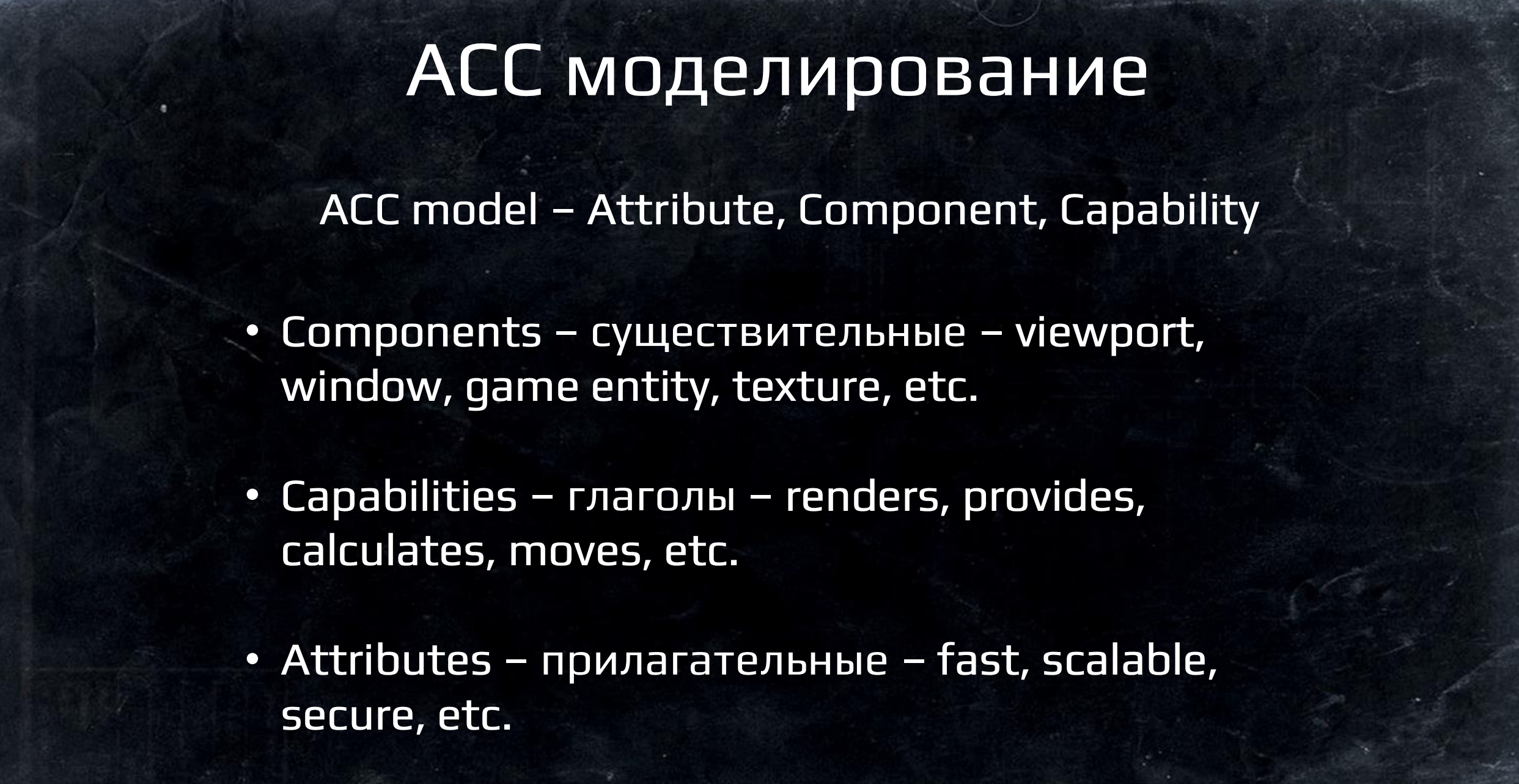 ACC моделирование

ACC model – Attribute, Component, Capability

• Components – существительные – viewport, window, game entity, texture, etc.

• Capabilities – глаголы – renders, provides, calculates, moves, etc.

• Attributes – прилагательные – fast, scalable, secure, etc.